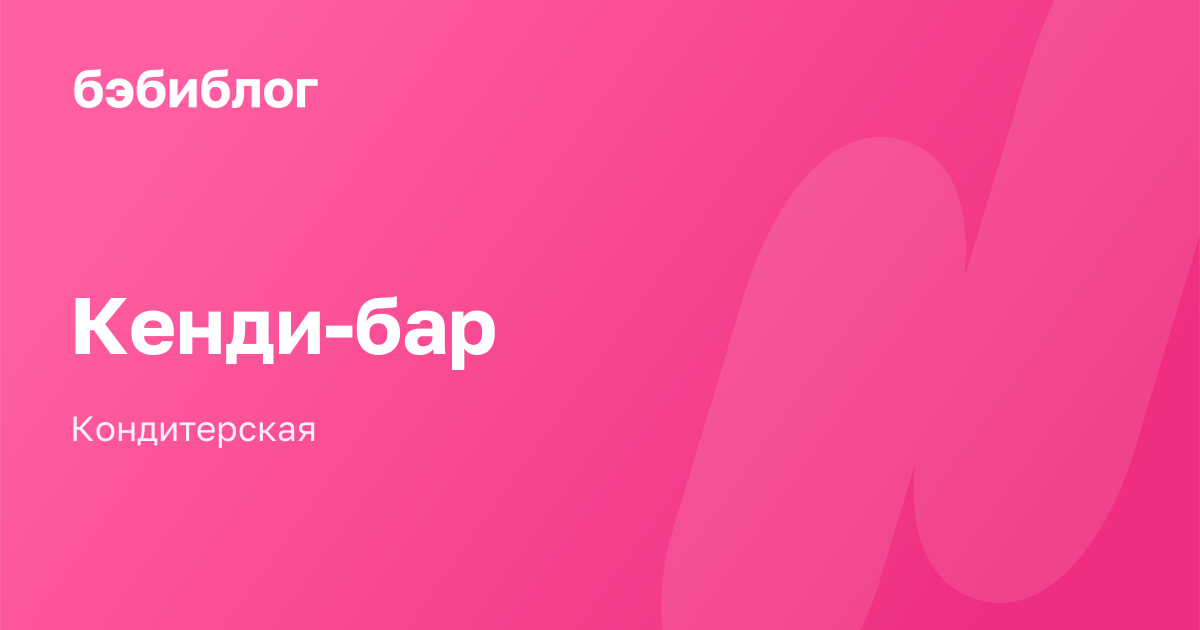 бэбиблог

Кенди-бар

Кондитерская